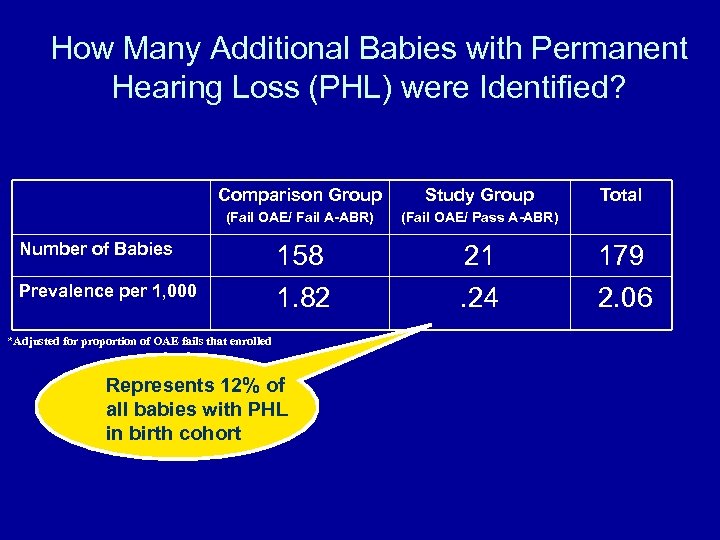 How Many Additional Babies with Permanent Hearing Loss (PHL) were Identified?

| | Comparison Group (Fail OAE/ Fail A-ABR) | Study Group (Fail OAE/ Pass A-ABR) | Total |
|---|---|---|---|
| Number of Babies | 158 | 21 | 179 |
| Prevalence per 1,000 | 1.82 | .24 | 2.06 |

*Adjusted for proportion of OAE fails that enrolled

Represents 12% of all babies with PHL in birth cohort